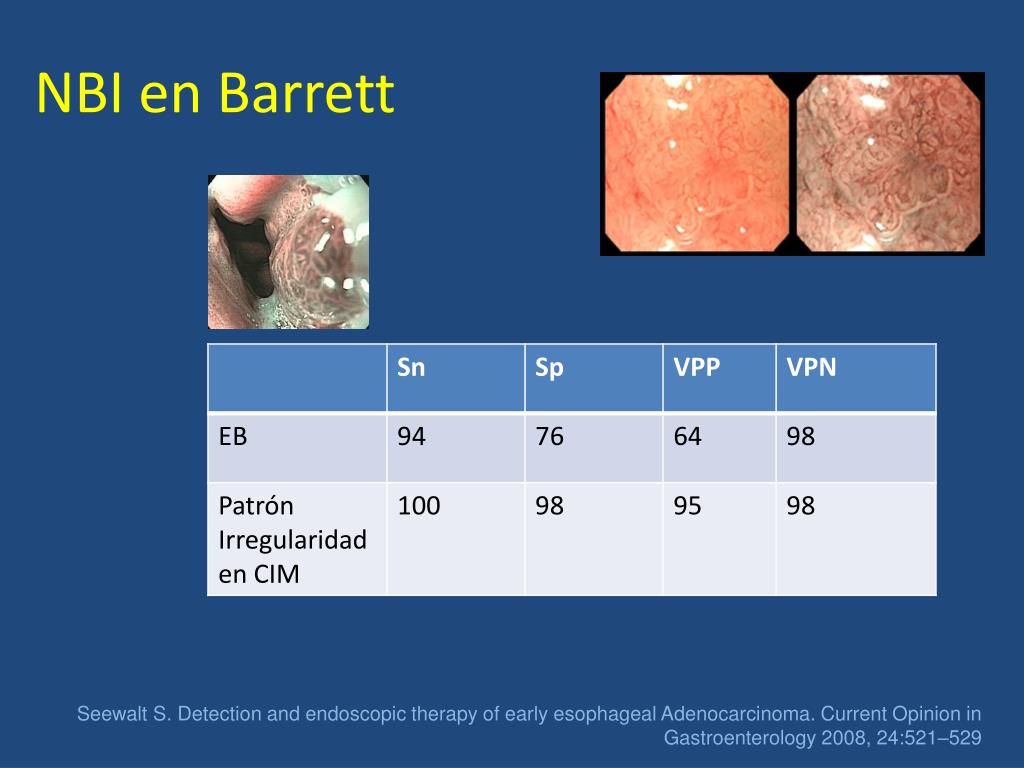 NBI en Barrett

| | Sn | Sp | VPP | VPN |
|---|---|---|---|---|
| EB | 94 | 76 | 64 | 98 |
| Patrón Irregularidad en CIM | 100 | 98 | 95 | 98 |

Seewalt S. Detection and endoscopic therapy of early esophageal Adenocarcinoma. Current Opinion in Gastroenterology 2008, 24:521–529